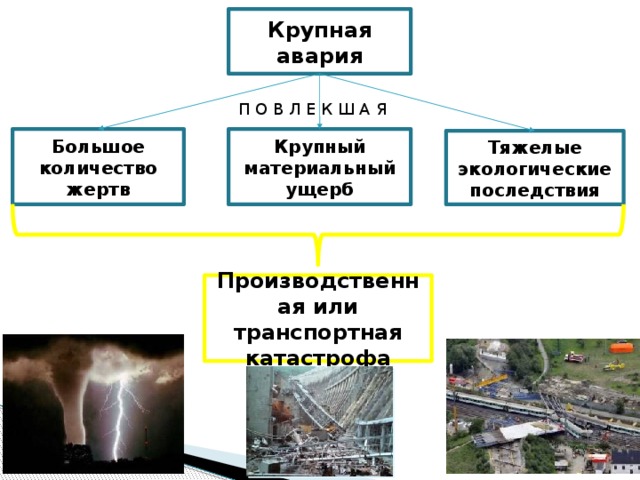 Крупная авария

П О В Л Е К Ш А Я

Большое количество жертв

Крупный материальный ущерб

Тяжелые экологические последствия

Производственная или транспортная катастрофа